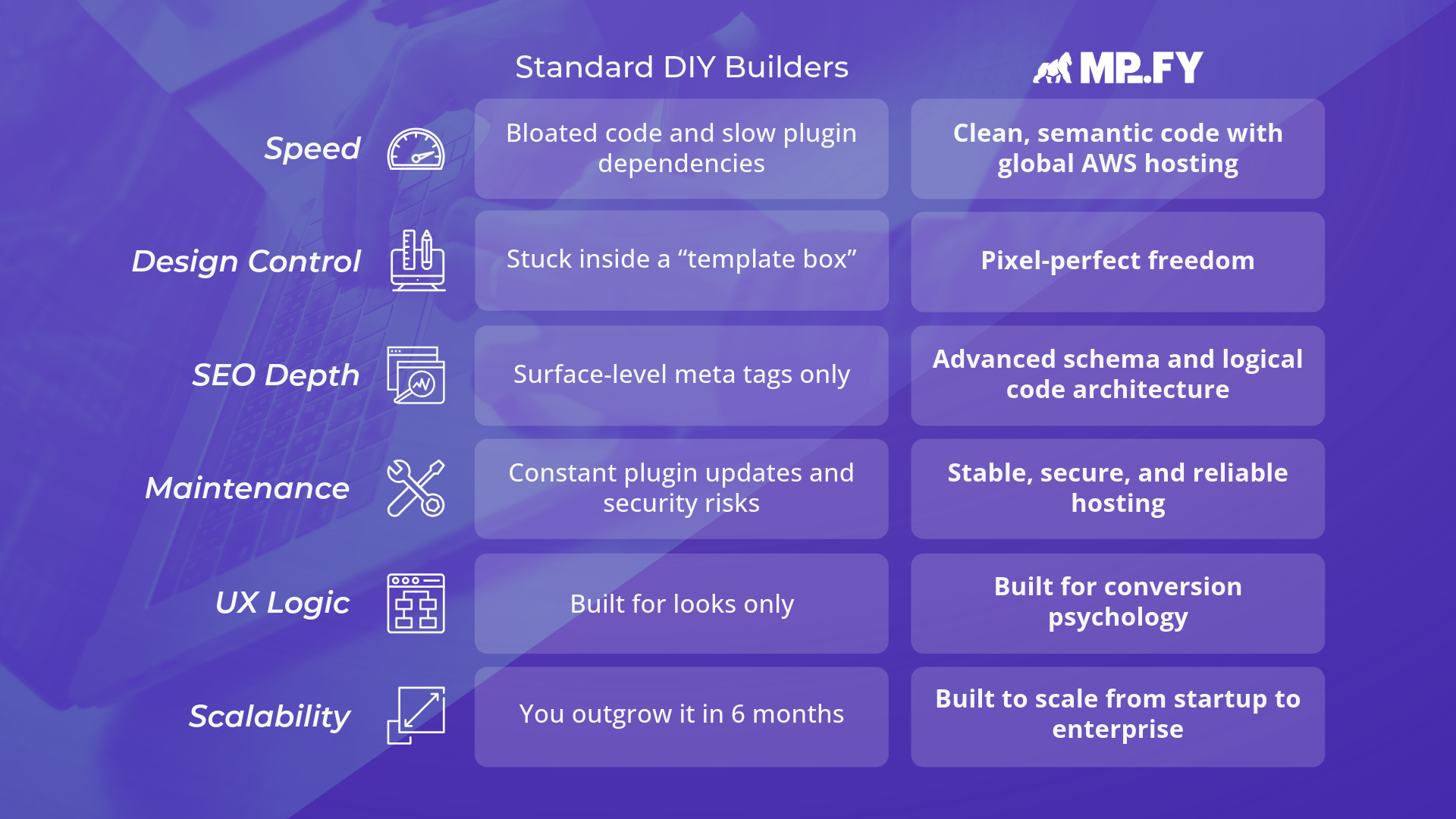 | | Standard DIY Builders | MP.FY |
|---|---|---|
| Speed | Bloated code and slow plugin dependencies | Clean, semantic code with global AWS hosting |
| Design Control | Stuck inside a “template box” | Pixel-perfect freedom |
| SEO Depth | Surface-level meta tags only | Advanced schema and logical code architecture |
| Maintenance | Constant plugin updates and security risks | Stable, secure, and reliable hosting |
| UX Logic | Built for looks only | Built for conversion psychology |
| Scalability | You outgrow it in 6 months | Built to scale from startup to enterprise |